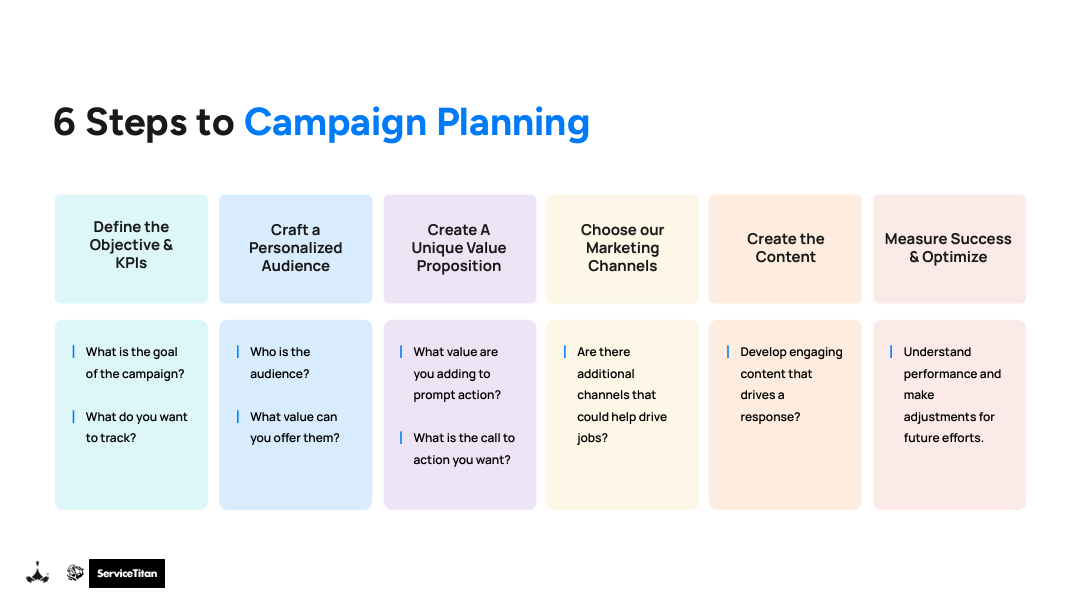 6 Steps to Campaign Planning

Define the Objective & KPIs

What is the goal of the campaign?

What do you want to track?

Craft a Personalized Audience

Who is the audience?

What value can you offer them?

Create A Unique Value Proposition

What value are you adding to prompt action?

What is the call to action you want?

Choose our Marketing Channels

Are there additional channels that could help drive jobs?

Create the Content

Develop engaging content that drives a response?

Measure Success & Optimize

Understand performance and make adjustments for future efforts.

ServiceTitan